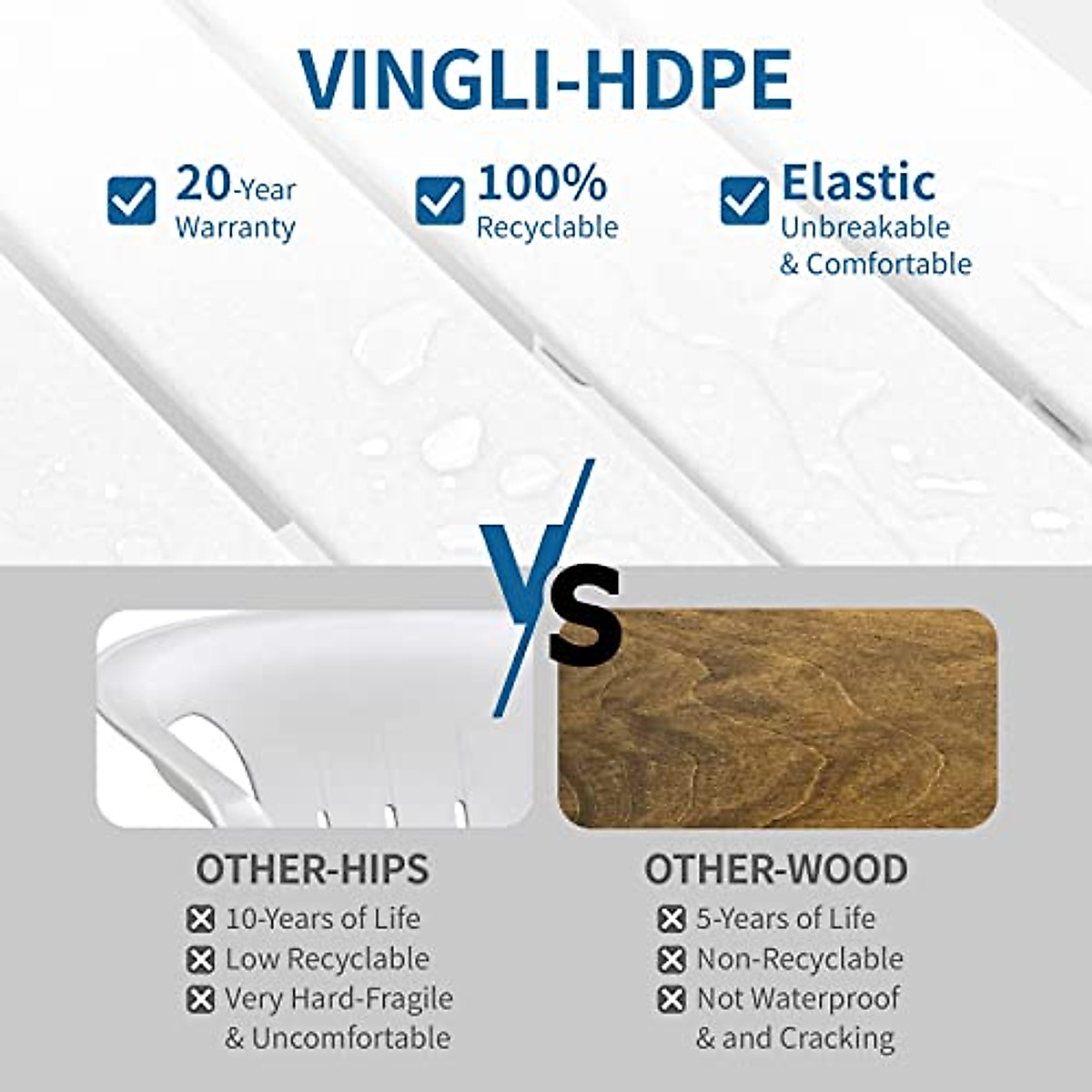 VINGLI-HDPE

20-Year Warranty

100% Recyclable

Elastic Unbreakable & Comfortable

VS

OTHER-HIPS
10-Years of Life
Low Recyclable
Very Hard-Fragile & Uncomfortable

OTHER-WOOD
5-Years of Life
Non-Recyclable
Not Waterproof & and Cracking